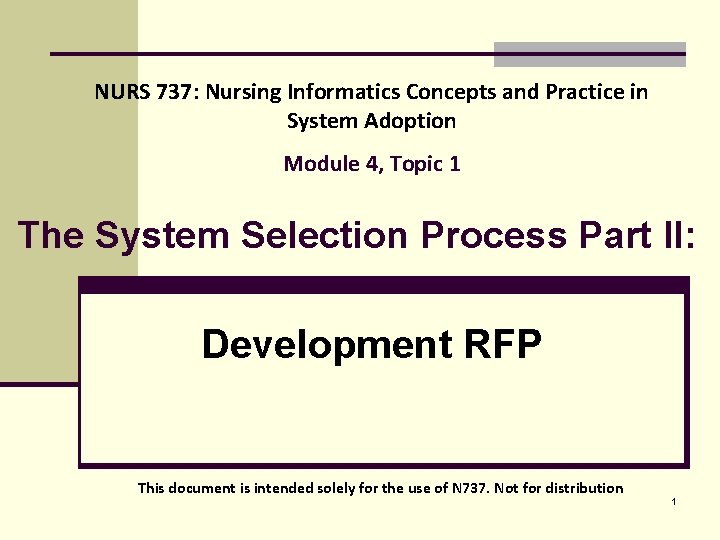 NURS 737: Nursing Informatics Concepts and Practice in System Adoption

Module 4, Topic 1

The System Selection Process Part II:

Development RFP

This document is intended solely for the use of N737. Not for distribution

1